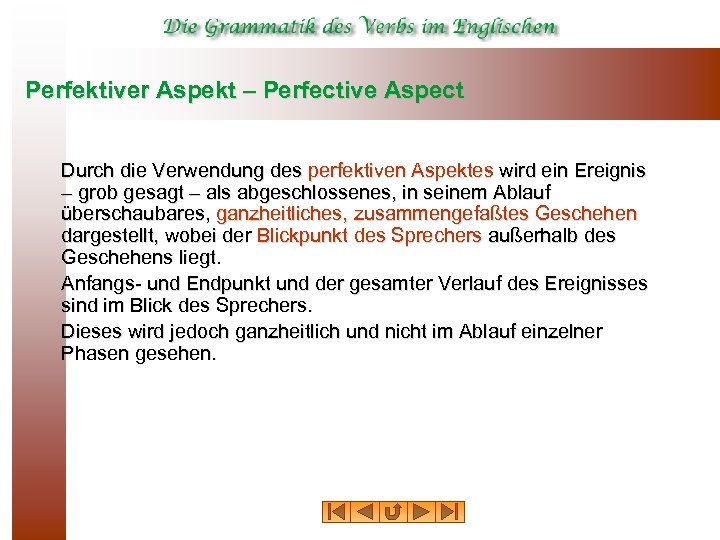 Die Grammatik des Verbs im Englischen

Perfektiver Aspekt – Perfective Aspect

Durch die Verwendung des perfektiven Aspektes wird ein Ereignis – grob gesagt – als abgeschlossenes, in seinem Ablauf überschaubares, ganzheitliches, zusammengefaßtes Geschehen dargestellt, wobei der Blickpunkt des Sprechers außerhalb des Geschehens liegt.

Anfangs- und Endpunkt und der gesamter Verlauf des Ereignisses sind im Blick des Sprechers.

Dieses wird jedoch ganzheitlich und nicht im Ablauf einzelner Phasen gesehen.